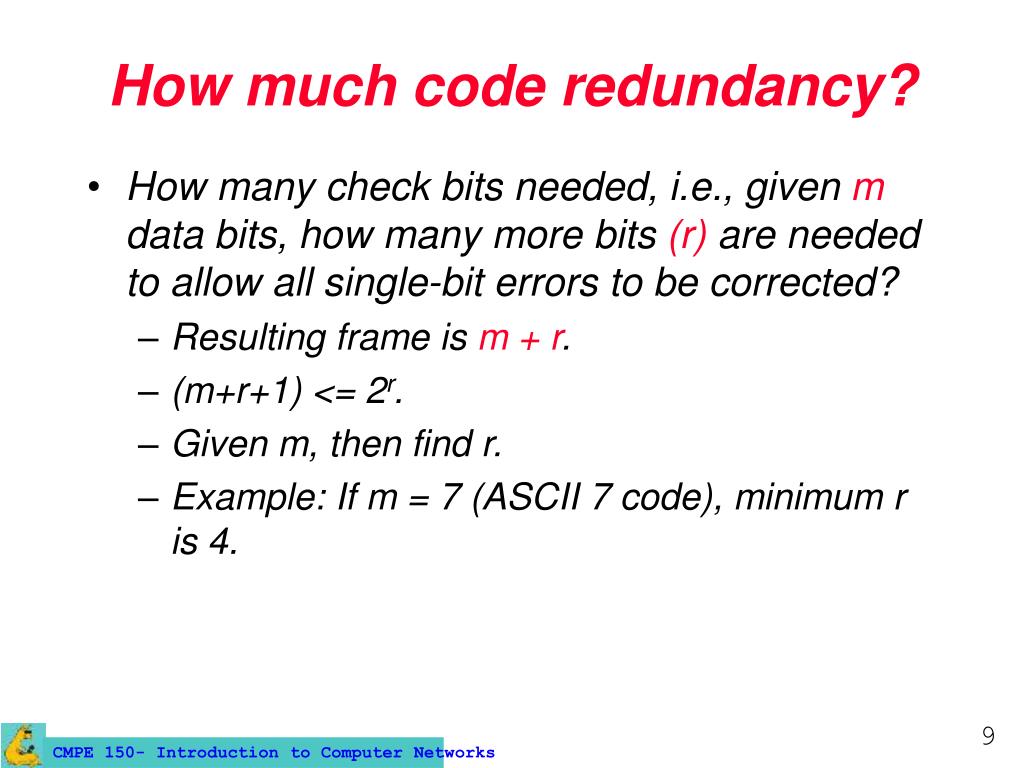 How much code redundancy?

• How many check bits needed, i.e., given m data bits, how many more bits (r) are needed to allow all single-bit errors to be corrected?
– Resulting frame is m + r.
– (m+r+1) <= $2^r$.
– Given m, then find r.
– Example: If m = 7 (ASCII 7 code), minimum r is 4.

CMPE 150- Introduction to Computer Networks

9